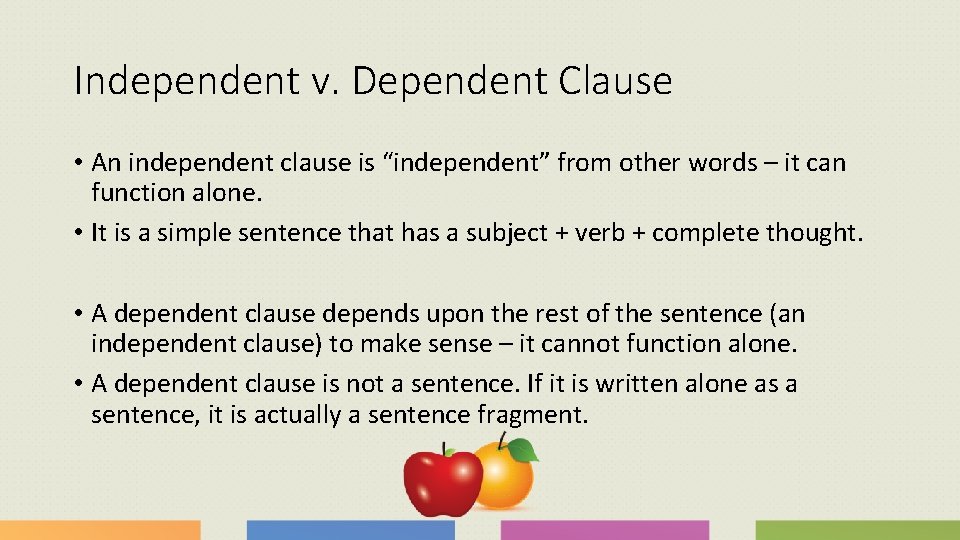 Independent v. Dependent Clause

• An independent clause is “independent” from other words – it can function alone.

• It is a simple sentence that has a subject + verb + complete thought.

• A dependent clause depends upon the rest of the sentence (an independent clause) to make sense – it cannot function alone.

• A dependent clause is not a sentence. If it is written alone as a sentence, it is actually a sentence fragment.